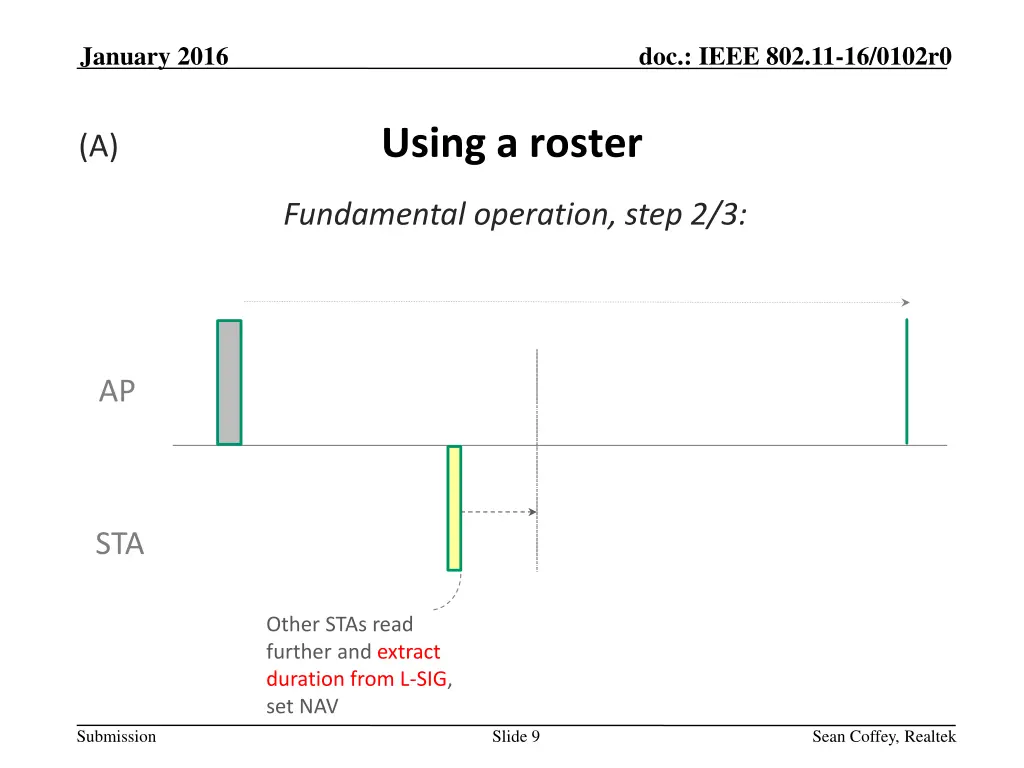 January 2016

doc.: IEEE 802.11-16/0102r0

(A)

Using a roster

Fundamental operation, step 2/3:

AP

STA

Other STAs read further and extract duration from L-SIG, set NAV

Submission

Slide 9

Sean Coffey, Realtek